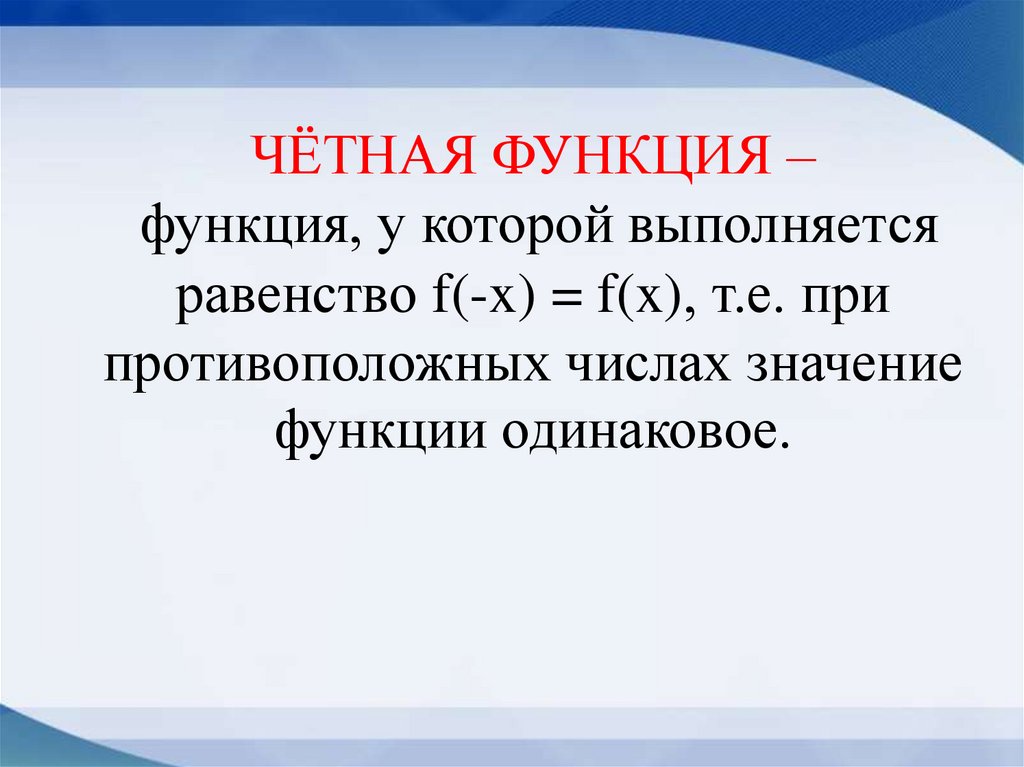 ЧЁТНАЯ ФУНКЦИЯ – функция, у которой выполняется равенство $f(-x) = f(x)$, т.е. при противоположных числах значение функции одинаковое.